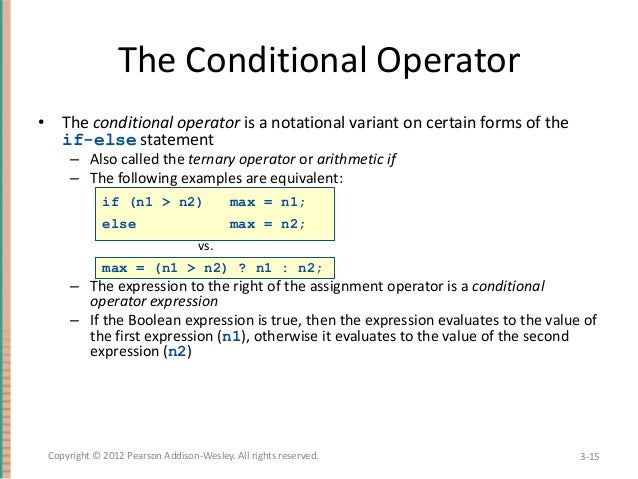 The Conditional Operator

• The conditional operator is a notational variant on certain forms of the if-else statement
– Also called the ternary operator or arithmetic if
– The following examples are equivalent:

if (n1 > n2)   max = n1;
else           max = n2;

vs.

max = (n1 > n2) ? n1 : n2;

– The expression to the right of the assignment operator is a conditional operator expression
– If the Boolean expression is true, then the expression evaluates to the value of the first expression (n1), otherwise it evaluates to the value of the second expression (n2)

Copyright © 2012 Pearson Addison-Wesley. All rights reserved.

3-15